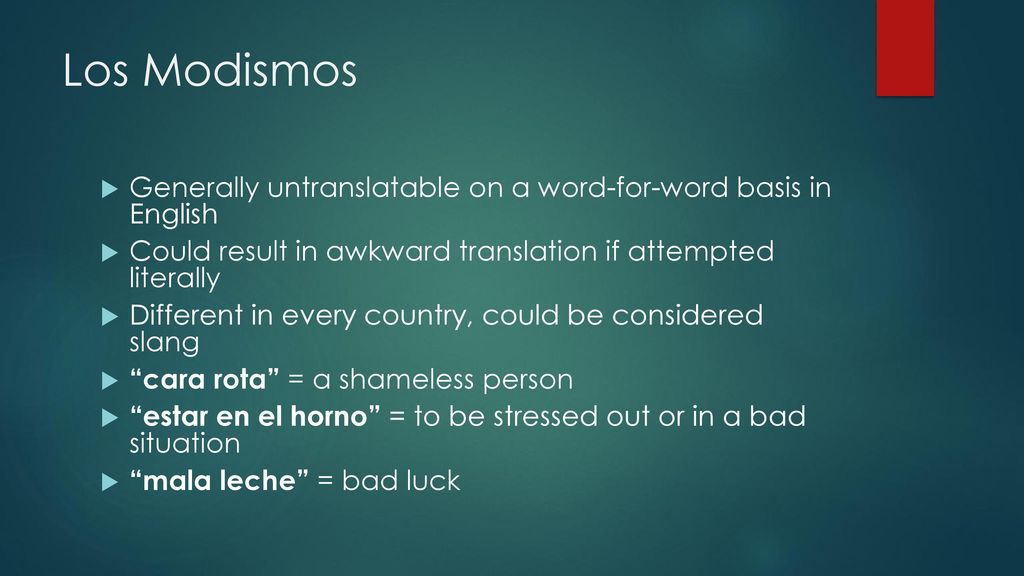 Los Modismos

Generally untranslatable on a word-for-word basis in English

Could result in awkward translation if attempted literally

Different in every country, could be considered slang

“cara rota” = a shameless person

“estar en el horno” = to be stressed out or in a bad situation

“mala leche” = bad luck